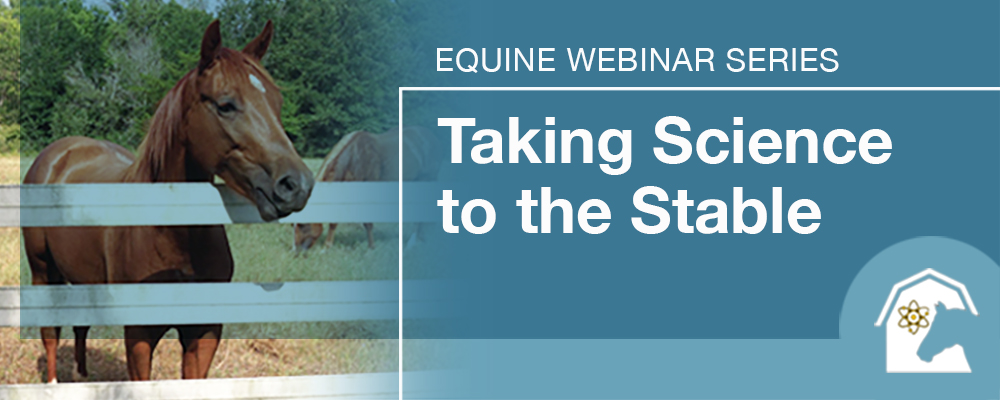 EQUINE WEBINAR SERIES

Taking Science to the Stable